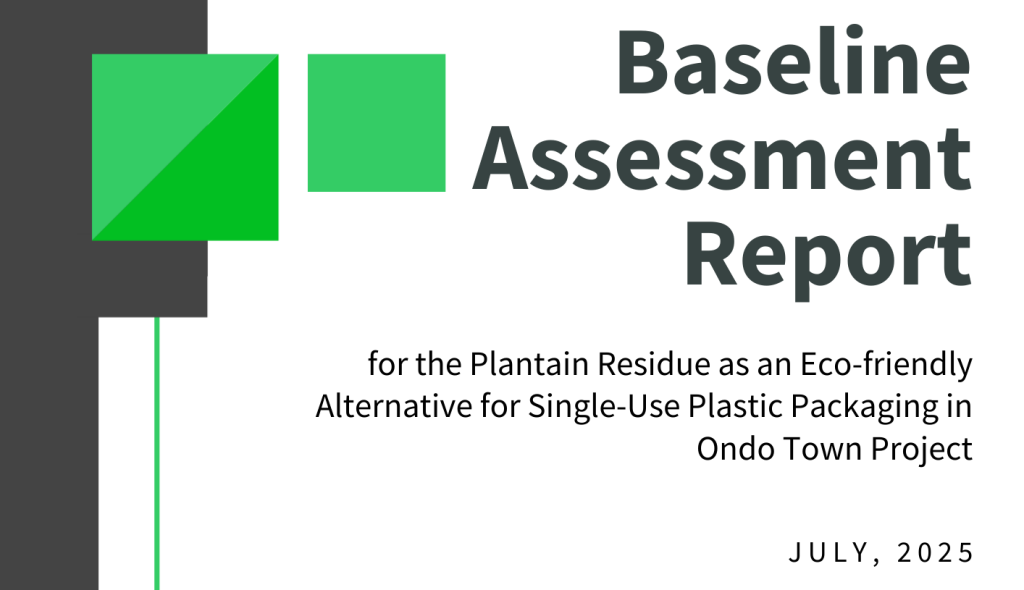 Baseline Assessment Report

for the Plantain Residue as an Eco-friendly Alternative for Single-Use Plastic Packaging in Ondo Town Project

JULY, 2025